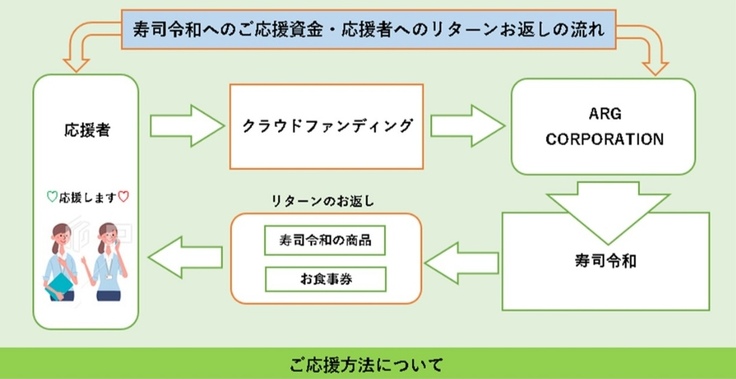 寿司令和へのご応援資金・応援者へのリターンお返しの流れ

応援者

♡応援します♡

クラウドファンディング

ARG CORPORATION

リターンのお返し

寿司令和の商品

お食事券

寿司令和

ご応援方法について